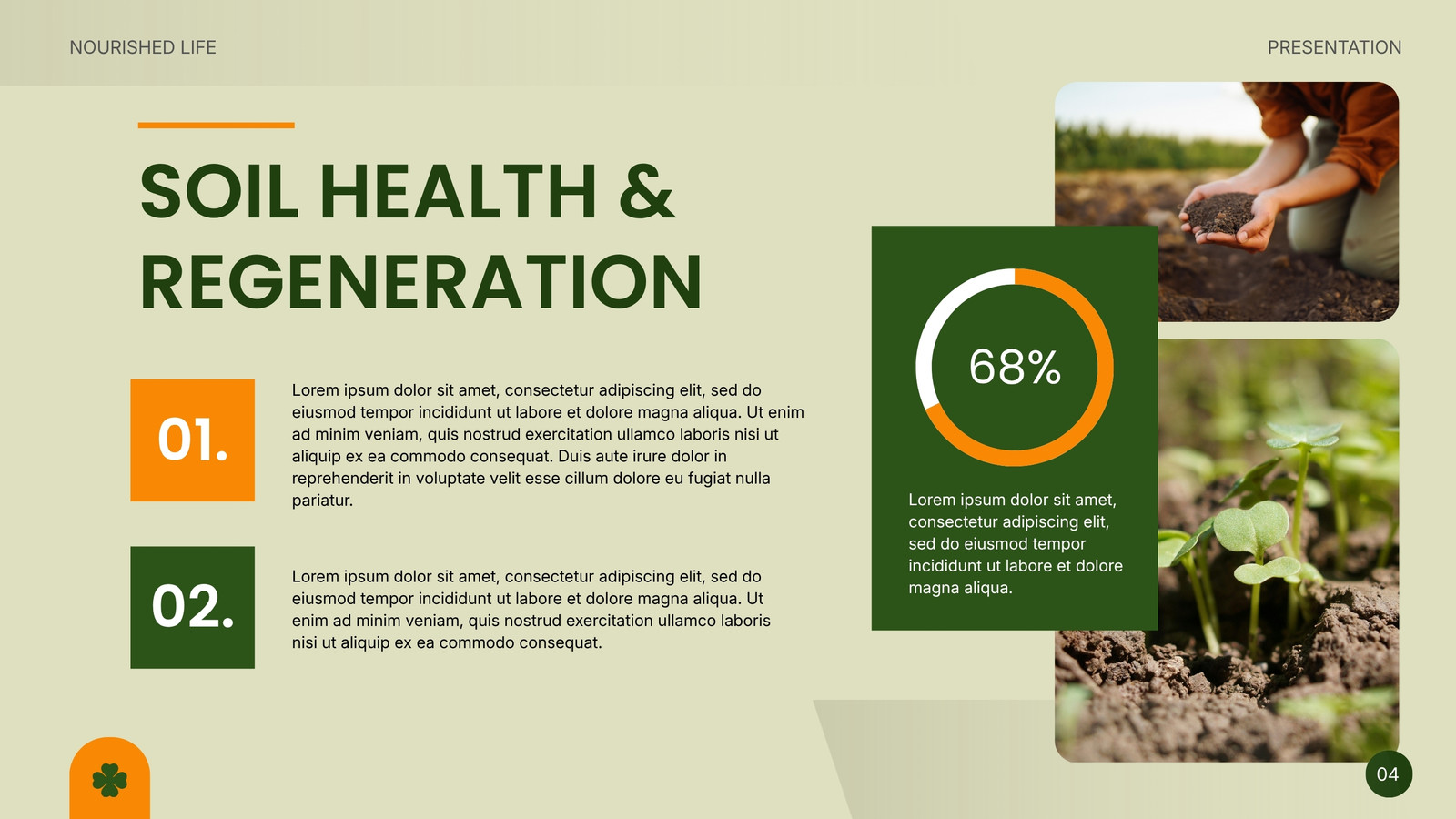 NOURISHED LIFE

PRESENTATION

SOIL HEALTH & REGENERATION

01.

Lorem ipsum dolor sit amet, consectetur adipiscing elit, sed do eiusmod tempor incididunt ut labore et dolore magna aliqua. Ut enim ad minim veniam, quis nostrud exercitation ullamco laboris nisi ut aliquip ex ea commodo consequat. Duis aute irure dolor in reprehenderit in voluptate velit esse cillum dolore eu fugiat nulla pariatur.

02.

Lorem ipsum dolor sit amet, consectetur adipiscing elit, sed do eiusmod tempor incididunt ut labore et dolore magna aliqua. Ut enim ad minim veniam, quis nostrud exercitation ullamco laboris nisi ut aliquip ex ea commodo consequat.

68%

Lorem ipsum dolor sit amet, consectetur adipiscing elit, sed do eiusmod tempor incididunt ut labore et dolore magna aliqua.

04